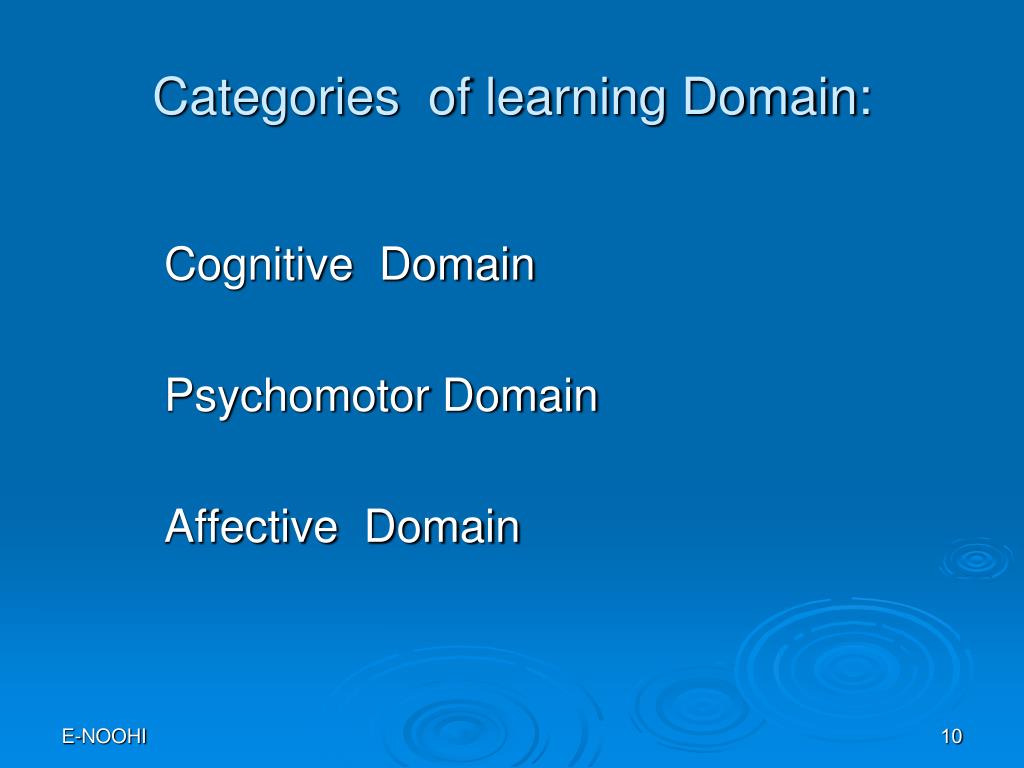 Categories of learning Domain:

Cognitive Domain

Psychomotor Domain

Affective Domain

E-NOOHI

10